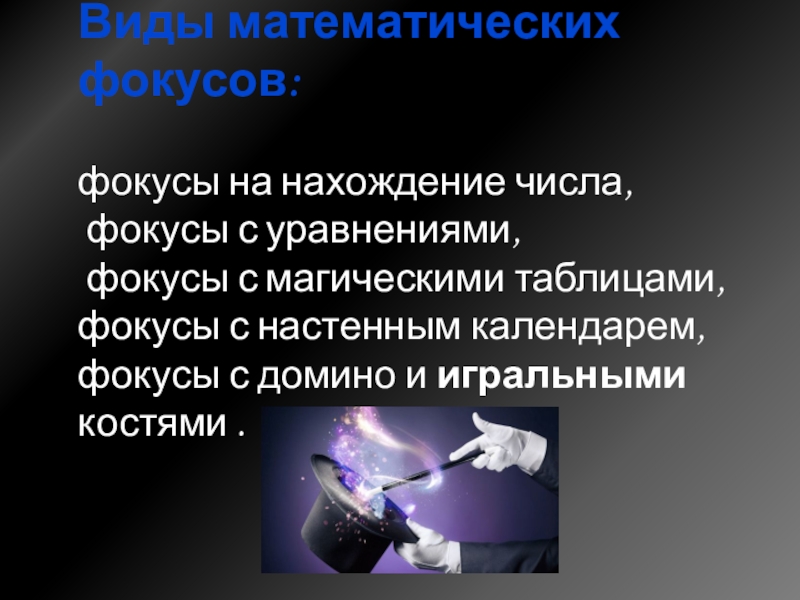 Виды математических фокусов:

фокусы на нахождение числа,
фокусы с уравнениями,
фокусы с магическими таблицами,
фокусы с настенным календарем,
фокусы с домино и игральными костями .